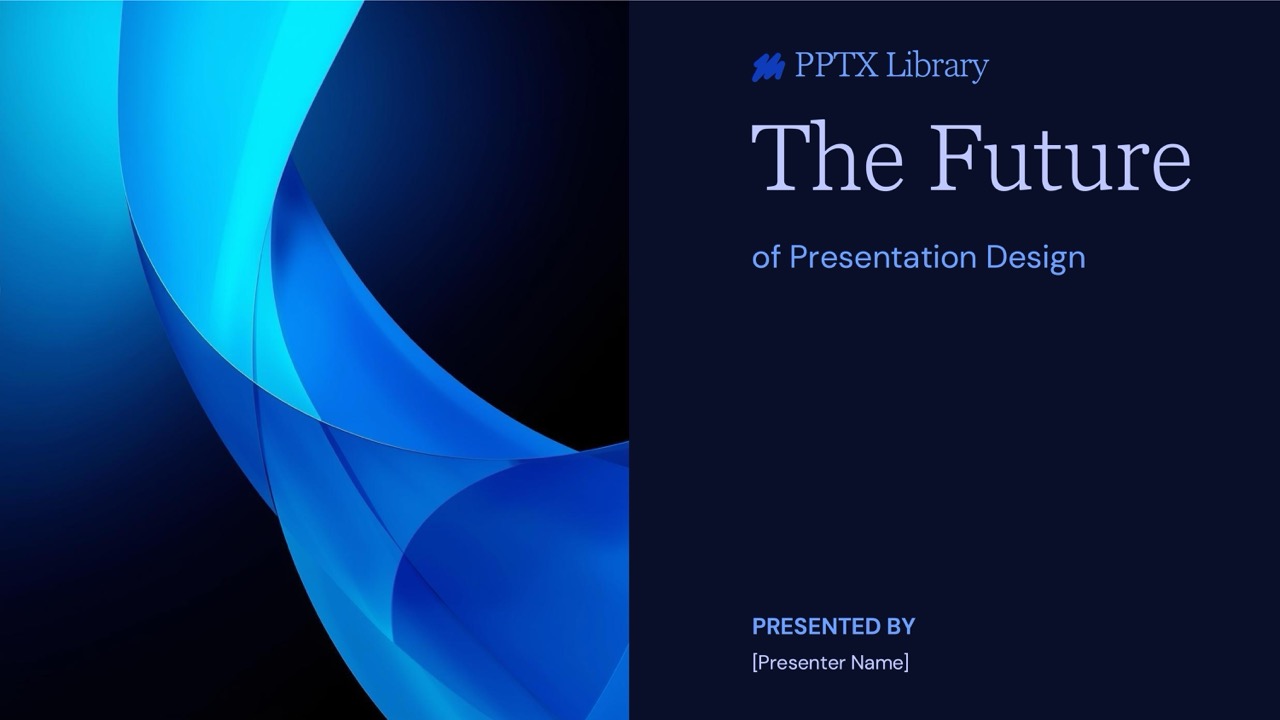 PPTX Library

The Future

of Presentation Design

PRESENTED BY

[Presenter Name]